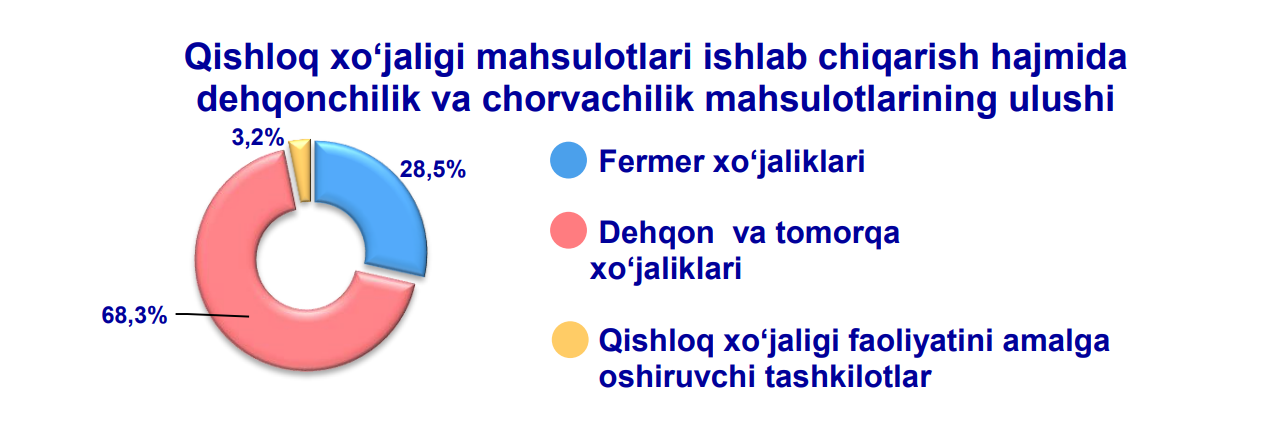 Qishloq xo‘jaligi mahsulotlari ishlab chiqarish hajmida dehqonchilik va chorvachilik mahsulotlarining ulushi

3,2%

28,5%

68,3%

Fermer xo‘jaliklari

Dehqon va tomorqa xo‘jaliklari

Qishloq xo‘jaligi faoliyatini amalga oshiruvchi tashkilotlar